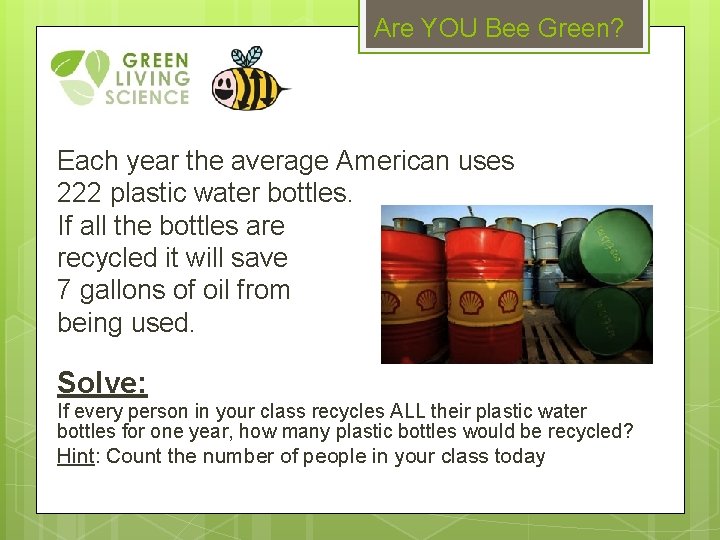 Are YOU Bee Green?

GREEN
LIVING
SCIENCE

Each year the average American uses 222 plastic water bottles. If all the bottles are recycled it will save 7 gallons of oil from being used.

Solve:

If every person in your class recycles ALL their plastic water bottles for one year, how many plastic bottles would be recycled?

Hint: Count the number of people in your class today